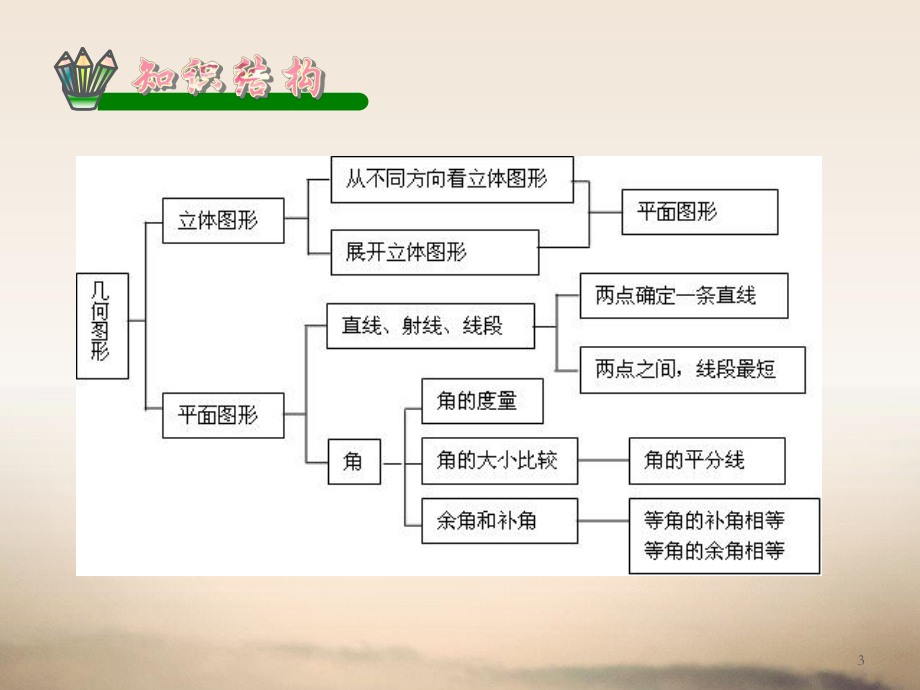 知识结构

几何图形

立体图形

从不同方向看立体图形

展开立体图形

平面图形

平面图形

直线、射线、线段

两点确定一条直线

两点之间，线段最短

角

角的度量

角的大小比较

角的平分线

余角和补角

等角的补角相等
等角的余角相等

3